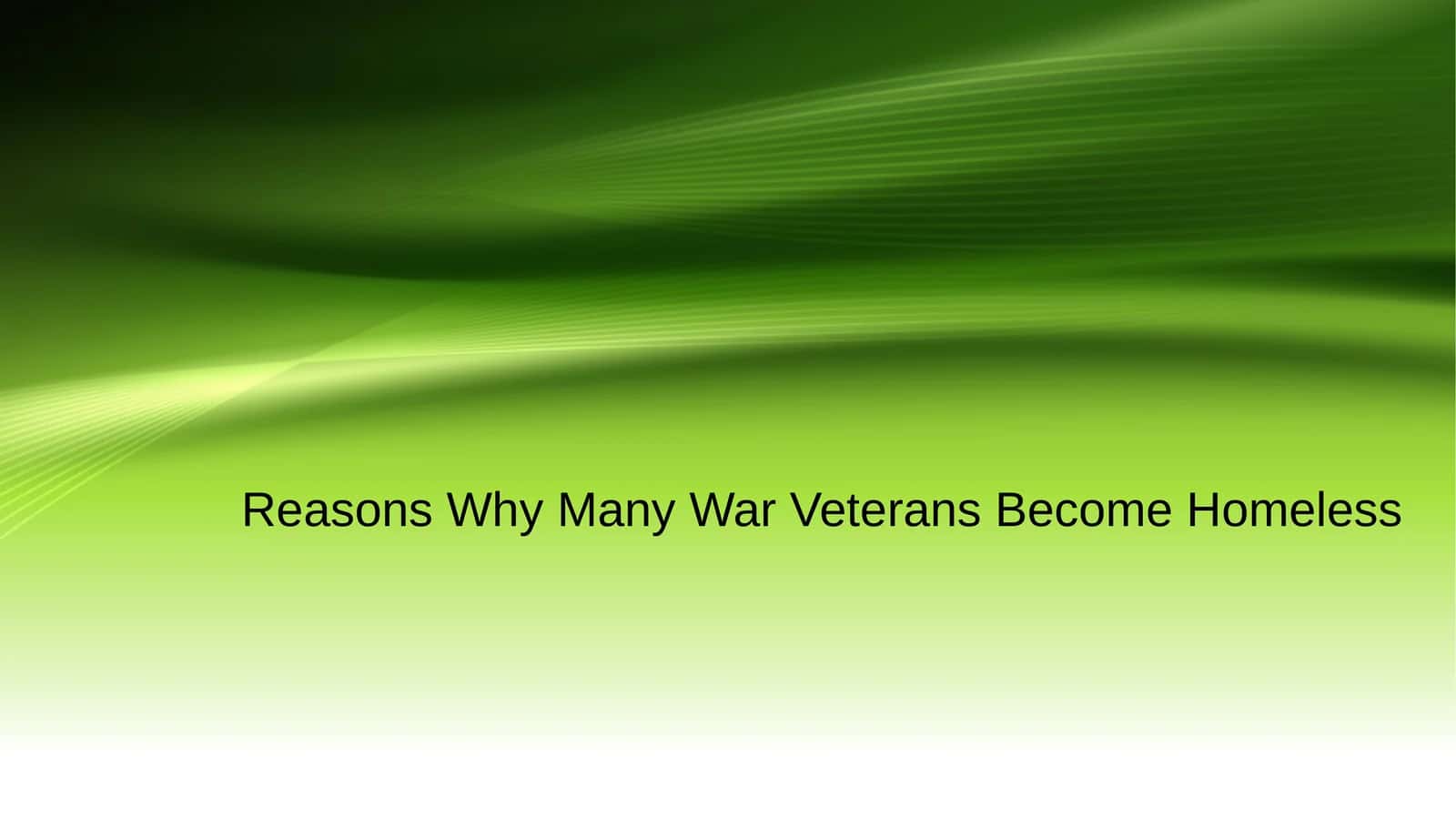 Reasons Why Many War Veterans Become Homeless